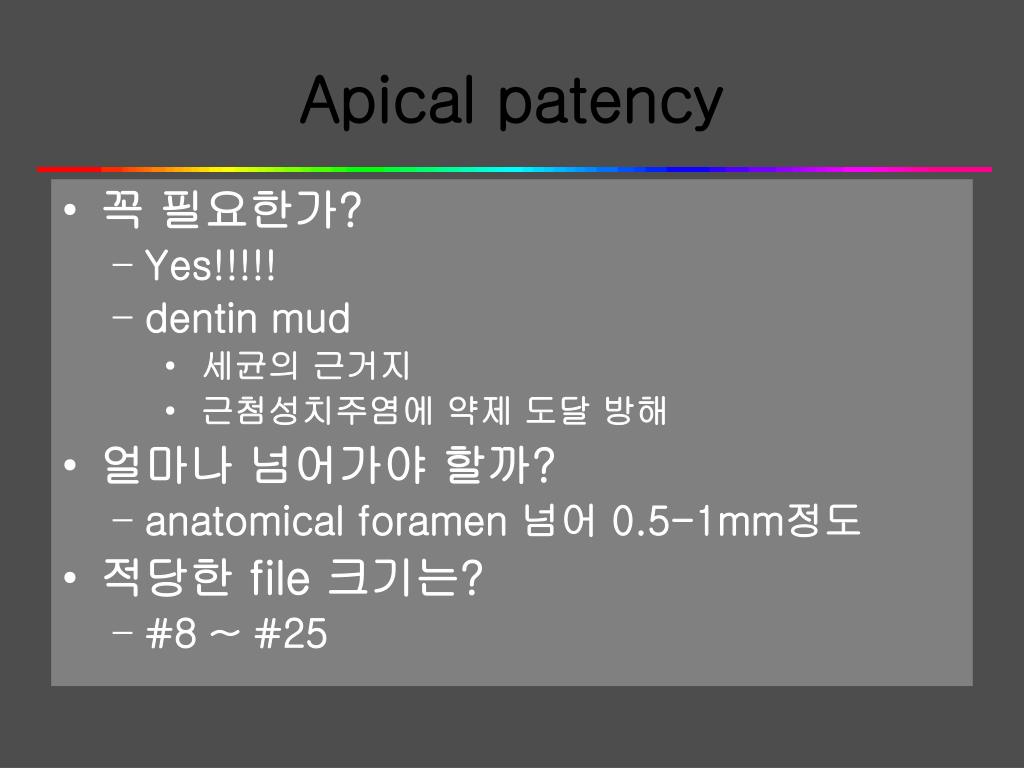 Apical patency

• 꼭 필요한가?
  – Yes!!!!!
  – dentin mud
    • 세균의 근거지
    • 근첨성치주염에 약제 도달 방해
• 얼마나 넘어가야 할까?
  – anatomical foramen 넘어 0.5-1mm정도
• 적당한 file 크기는?
  – #8 ~ #25